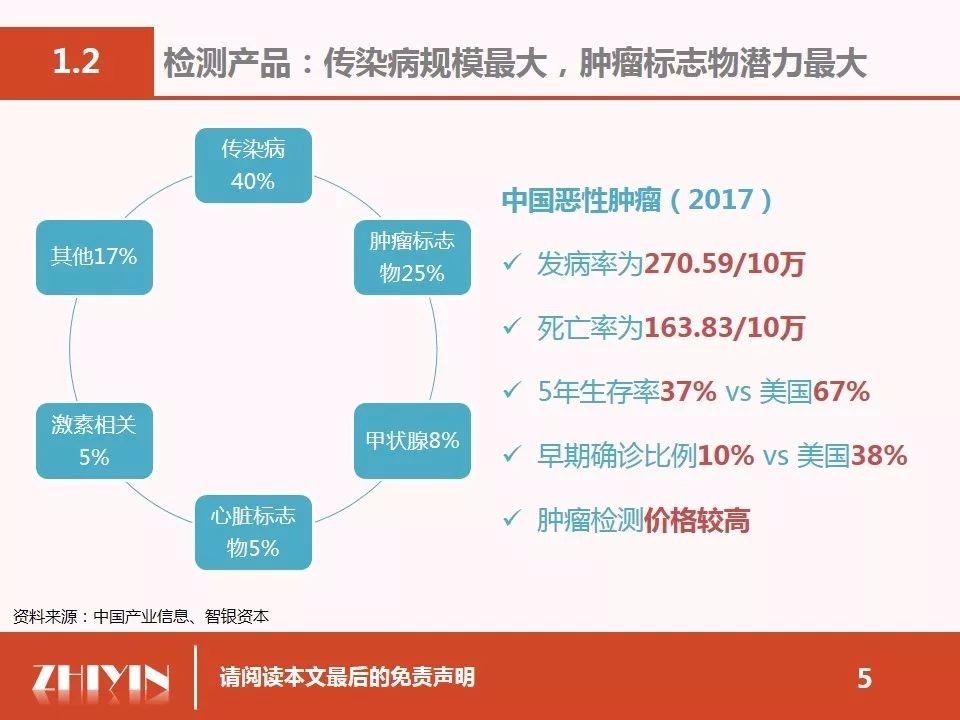 1.2 检测产品：传染病规模最大，肿瘤标志物潜力最大

传染病 40%

肿瘤标志物25%

甲状腺8%

心脏标志物5%

激素相关 5%

其他17%

中国恶性肿瘤（2017）

✓ 发病率为270.59/10万

✓ 死亡率为163.83/10万

✓ 5年生存率37% vs 美国67%

✓ 早期确诊比例10% vs 美国38%

✓ 肿瘤检测价格较高

资料来源：中国产业信息、智银资本

ZHIYIN

请阅读本文最后的免责声明

5